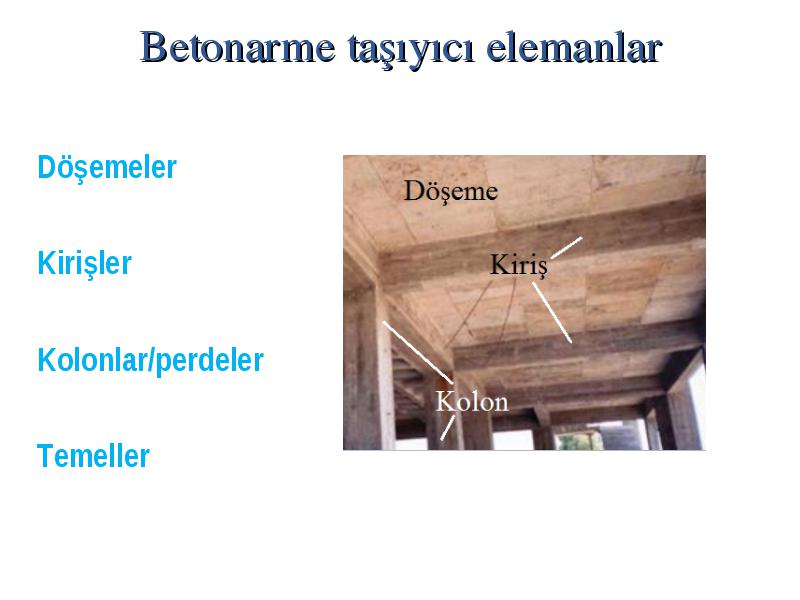 Betonarme taşıyıcı elemanlar

Döşemeler

Kirişler

Kolonlar/perdeler

Temeller

Döşeme

Kiriş

Kolon